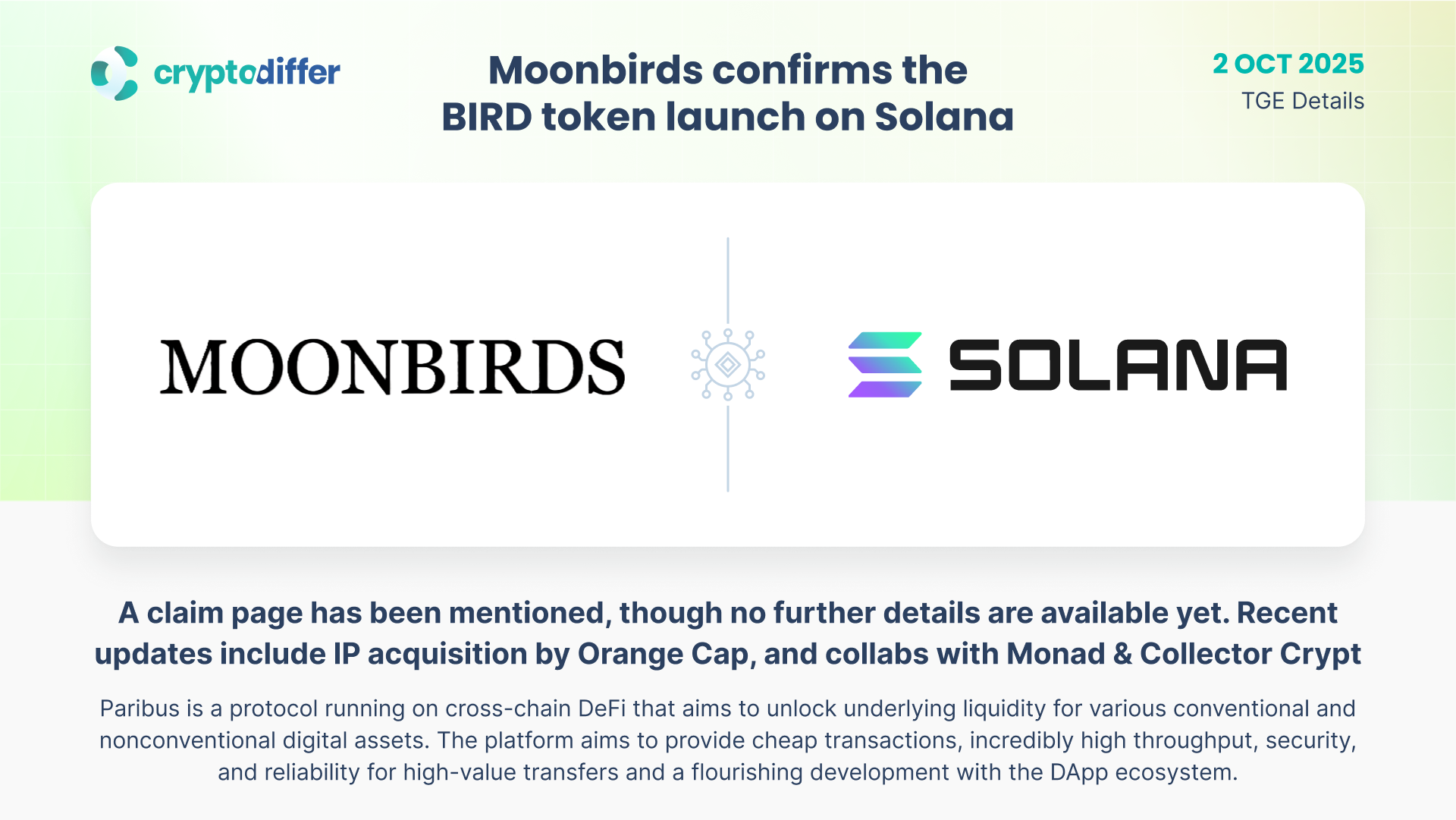 cryptodiffer

Moonbirds confirms the BIRD token launch on Solana

2 OCT 2025
TGE Details

MOONBIRDS

SOLANA

A claim page has been mentioned, though no further details are available yet. Recent updates include IP acquisition by Orange Cap, and collabs with Monad & Collector Crypt

Paribus is a protocol running on cross-chain DeFi that aims to unlock underlying liquidity for various conventional and nonconventional digital assets. The platform aims to provide cheap transactions, incredibly high throughput, security, and reliability for high-value transfers and a flourishing development with the DApp ecosystem.